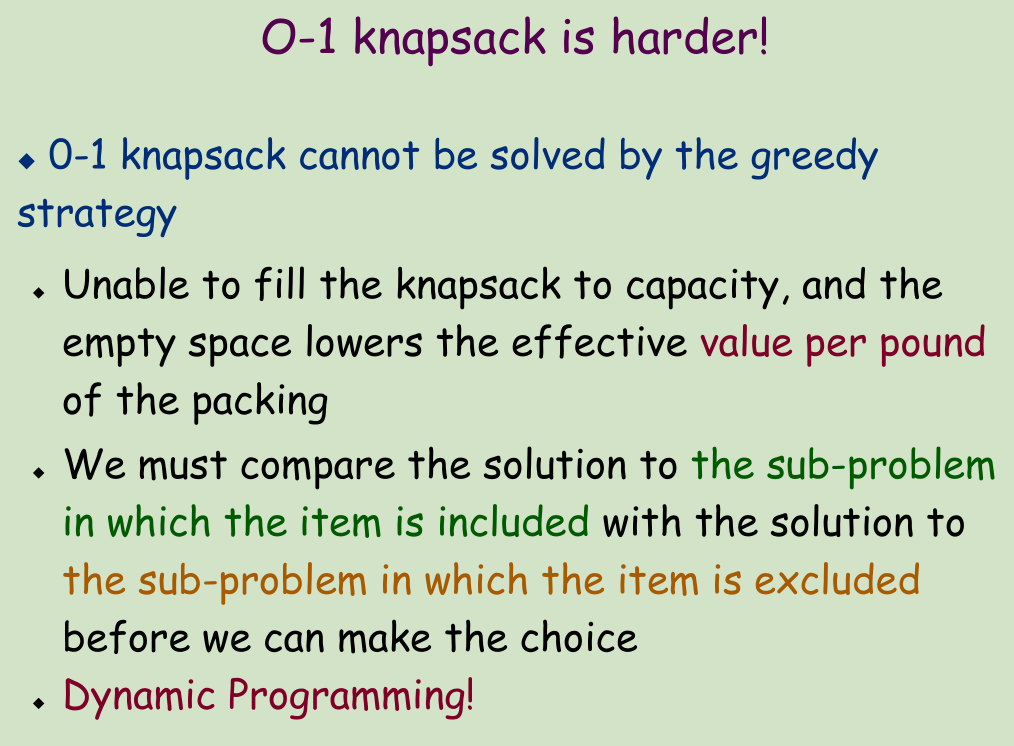 O-1 knapsack is harder!

◆ 0-1 knapsack cannot be solved by the greedy strategy

◆ Unable to fill the knapsack to capacity, and the empty space lowers the effective value per pound of the packing

◆ We must compare the solution to the sub-problem in which the item is included with the solution to the sub-problem in which the item is excluded before we can make the choice

◆ Dynamic Programming!